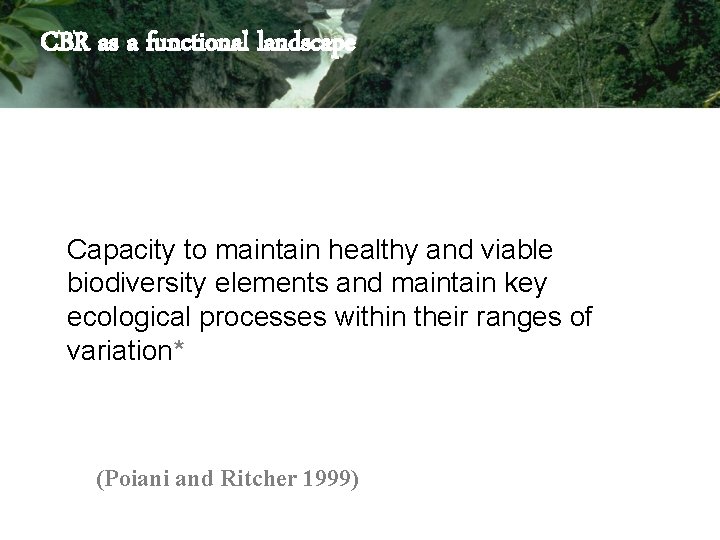 CBR as a functional landscape

Capacity to maintain healthy and viable biodiversity elements and maintain key ecological processes within their ranges of variation*

(Poiani and Ritcher 1999)